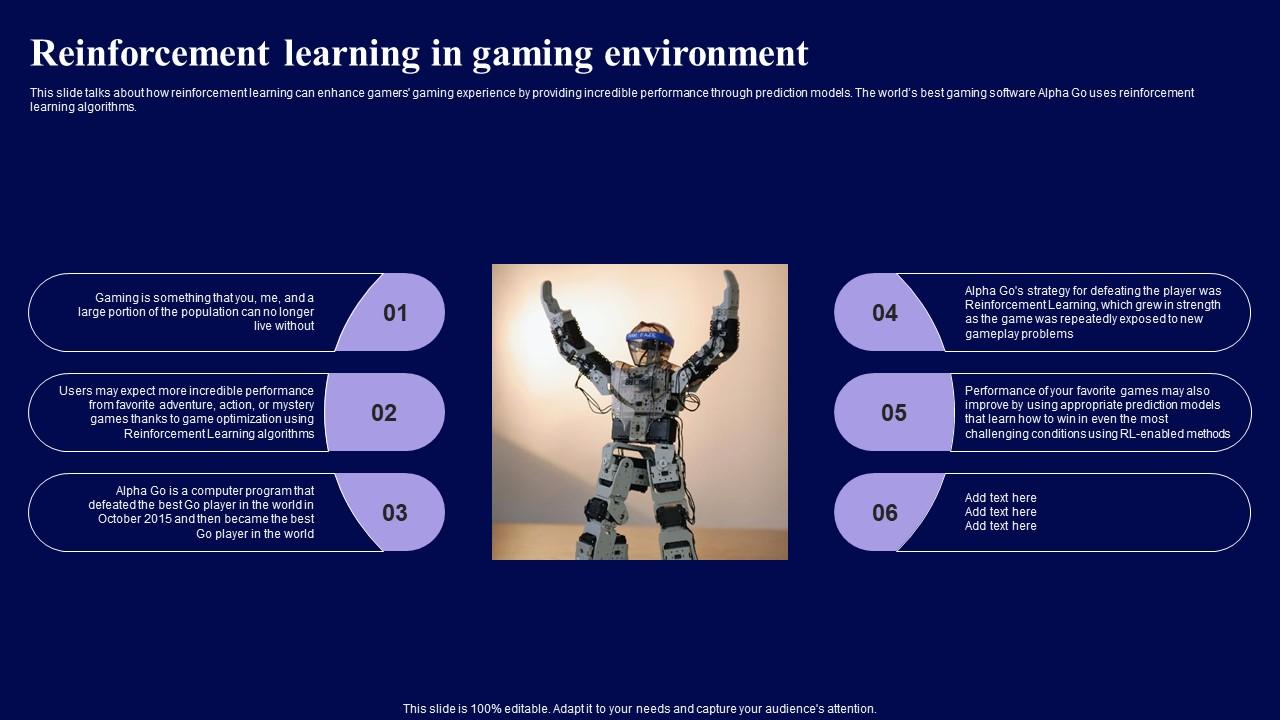 Reinforcement learning in gaming environment

This slide talks about how reinforcement learning can enhance gamers' gaming experience by providing incredible performance through prediction models. The world's best gaming software Alpha Go uses reinforcement learning algorithms.

Gaming is something that you, me, and a large portion of the population can no longer live without

01

Users may expect more incredible performance from favorite adventure, action, or mystery games thanks to game optimization using Reinforcement Learning algorithms

02

Alpha Go is a computer program that defeated the best Go player in the world in October 2015 and then became the best Go player in the world

03

04

Alpha Go's strategy for defeating the player was Reinforcement Learning, which grew in strength as the game was repeatedly exposed to new gameplay problems

05

Performance of your favorite games may also improve by using appropriate prediction models that learn how to win in even the most challenging conditions using RL-enabled methods

06

Add text here
Add text here
Add text here

This slide is 100% editable. Adapt it to your needs and capture your audience's attention.